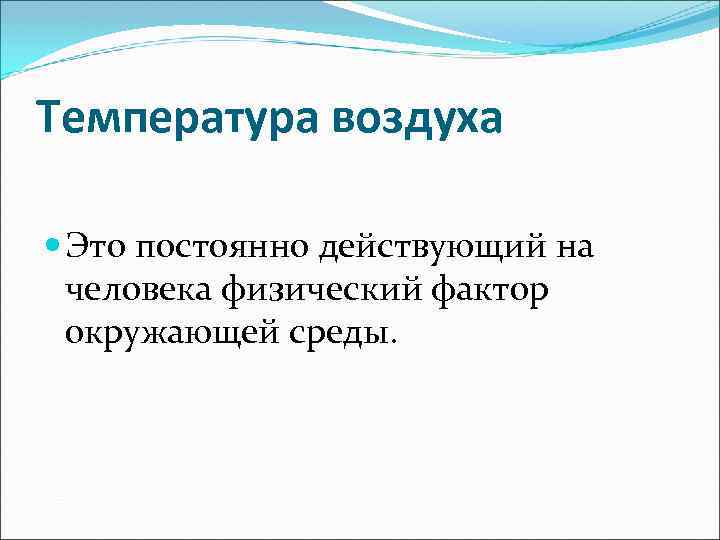 Температура воздуха

Это постоянно действующий на человека физический фактор окружающей среды.